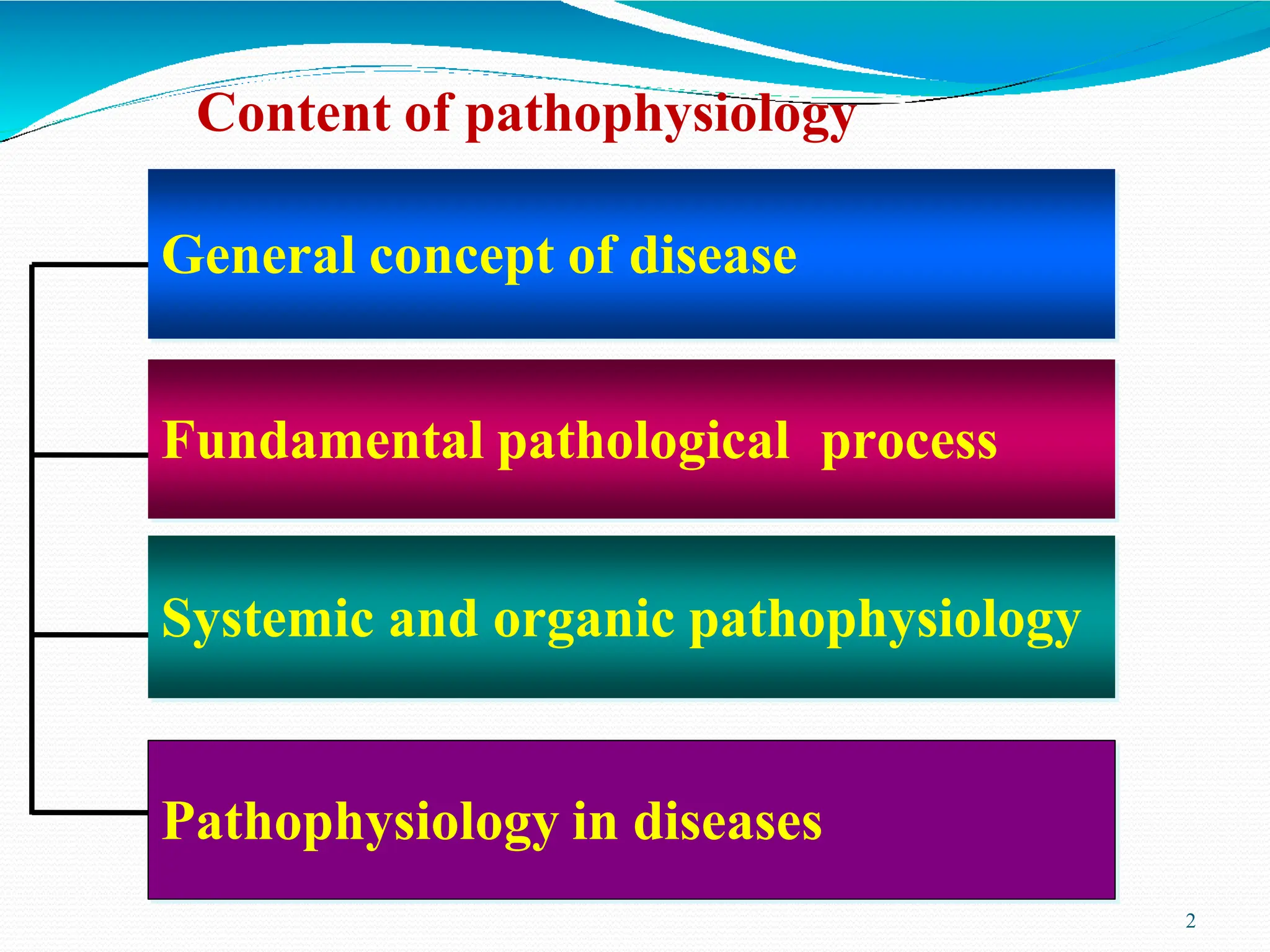 Content of pathophysiology

General concept of disease

Fundamental pathological process

Systemic and organic pathophysiology

Pathophysiology in diseases

2